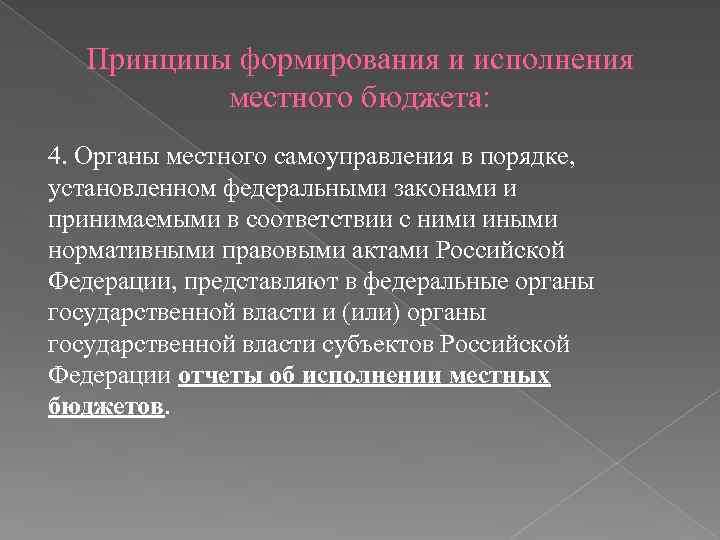 Принципы формирования и исполнения местного бюджета:

4. Органы местного самоуправления в порядке, установленном федеральными законами и принимаемыми в соответствии с ними иными нормативными правовыми актами Российской Федерации, представляют в федеральные органы государственной власти и (или) органы государственной власти субъектов Российской Федерации отчеты об исполнении местных бюджетов.